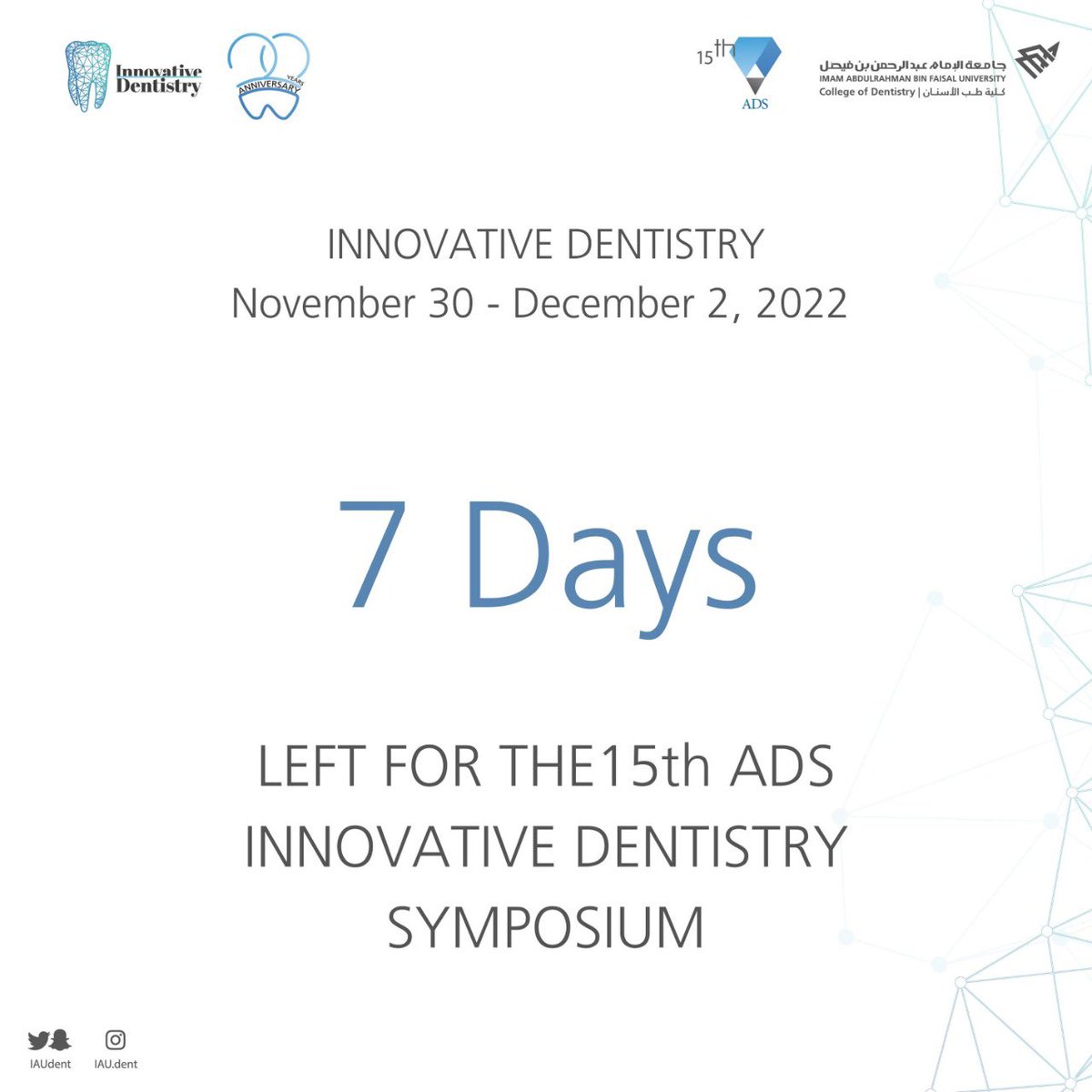 Innovative Dentistry

20 YEARS ANNIVERSARY

15th ADS

جامعة الإمام عبدالرحمن بن فيصل
IMAM ABDULRAHMAN BIN FAISAL UNIVERSITY
College of Dentistry | كلية طب الأسنان

INNOVATIVE DENTISTRY
November 30 - December 2, 2022

7 Days

LEFT FOR THE15th ADS INNOVATIVE DENTISTRY SYMPOSIUM

IAUdent IAU.dent